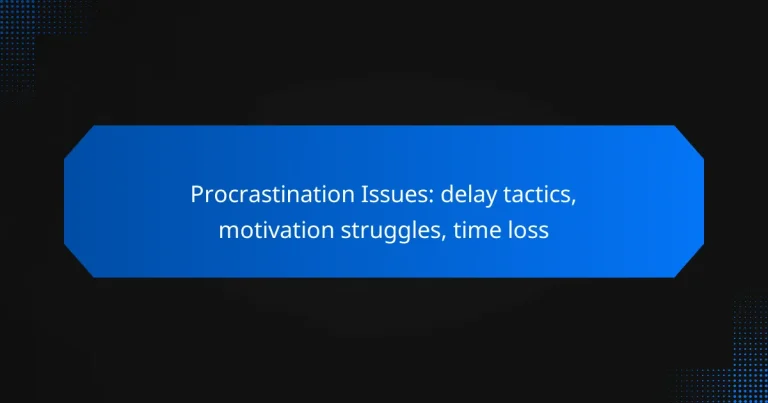 Procrastination Issues: delay tactics, motivation struggles, time loss